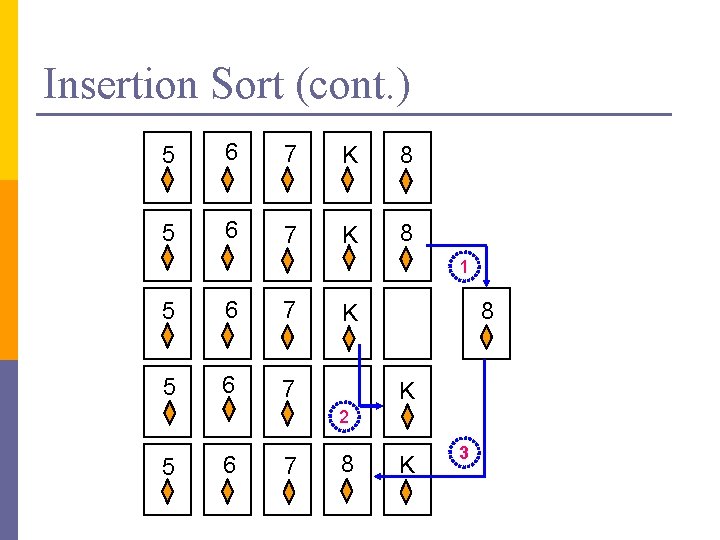 Insertion Sort (cont.)

5 6 7 K 8

5 6 7 K 8

1

5 6 7 K

8

5 6 7 K

2

3

5 6 7 8 K